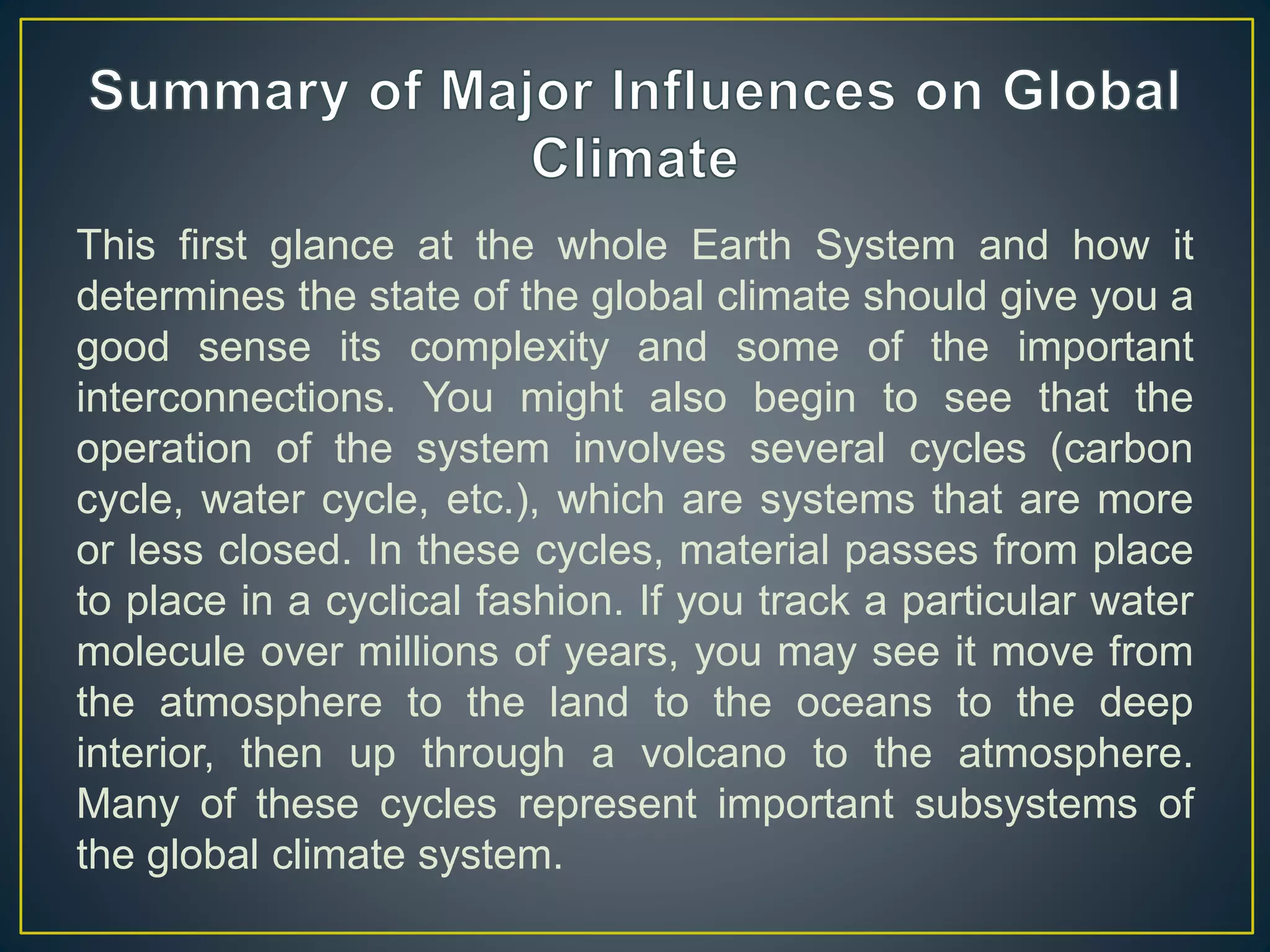 Summary of Major Influences on Global Climate

This first glance at the whole Earth System and how it determines the state of the global climate should give you a good sense its complexity and some of the important interconnections. You might also begin to see that the operation of the system involves several cycles (carbon cycle, water cycle, etc.), which are systems that are more or less closed. In these cycles, material passes from place to place in a cyclical fashion. If you track a particular water molecule over millions of years, you may see it move from the atmosphere to the land to the oceans to the deep interior, then up through a volcano to the atmosphere. Many of these cycles represent important subsystems of the global climate system.